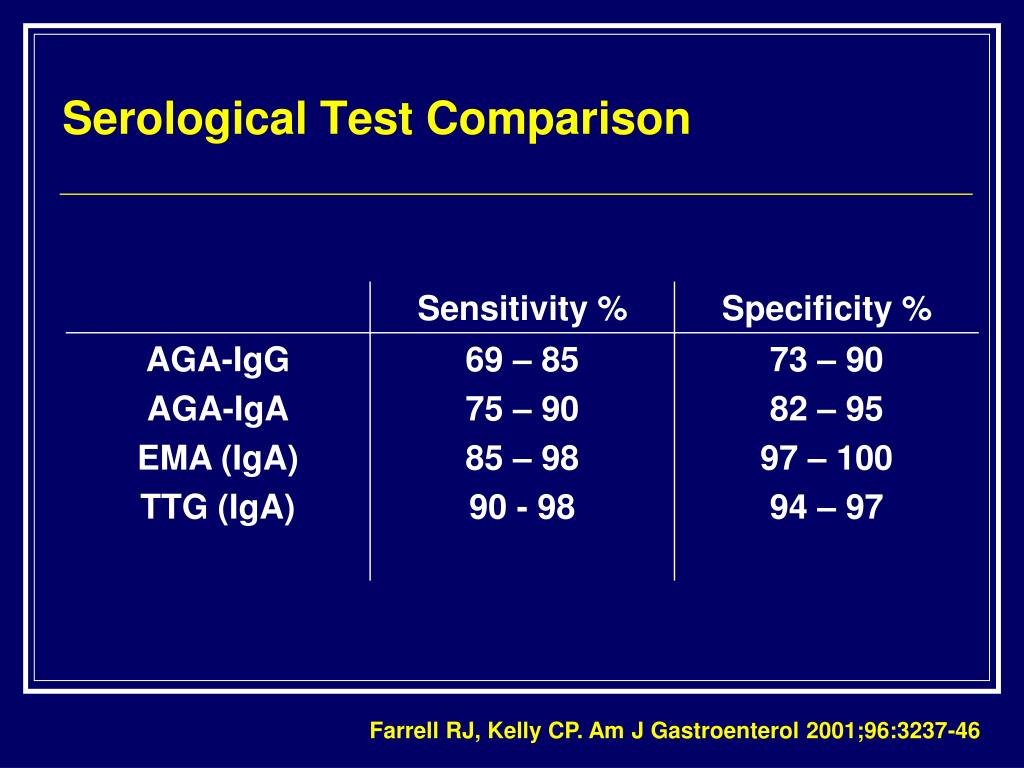 Serological Test Comparison

|  | Sensitivity % | Specificity % |
|---|---|---|
| AGA-IgG | 69 – 85 | 73 – 90 |
| AGA-IgA | 75 – 90 | 82 – 95 |
| EMA (IgA) | 85 – 98 | 97 – 100 |
| TTG (IgA) | 90 - 98 | 94 – 97 |

Farrell RJ, Kelly CP. Am J Gastroenterol 2001;96:3237-46